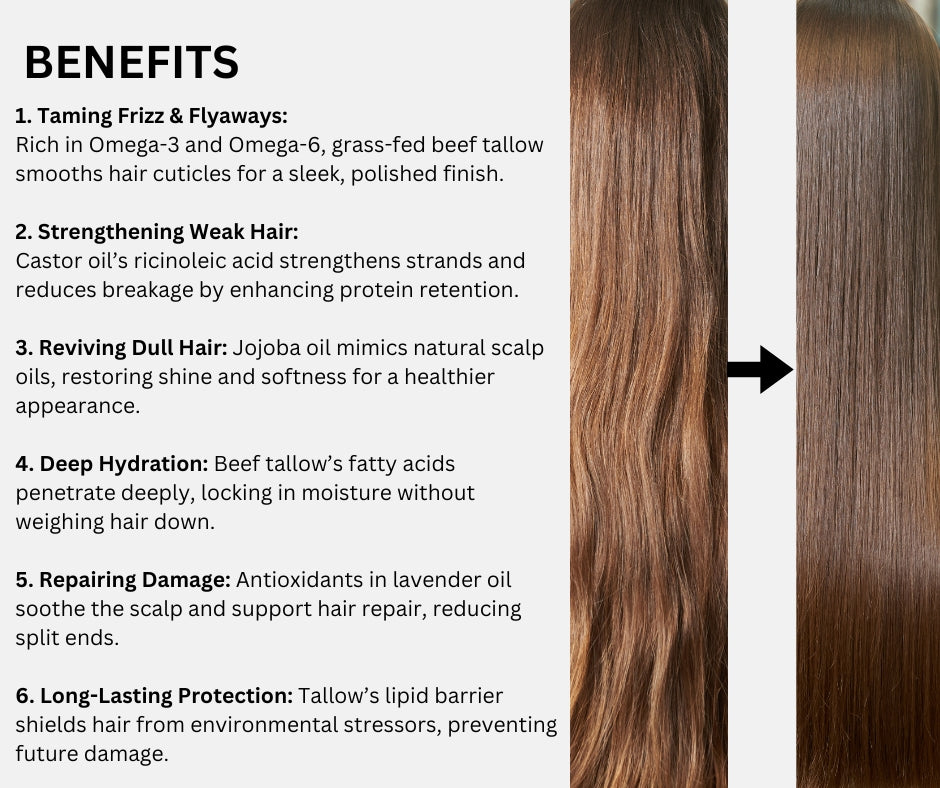 BENEFITS

1. Taming Frizz & Flyaways:
Rich in Omega-3 and Omega-6, grass-fed beef tallow smooths hair cuticles for a sleek, polished finish.

2. Strengthening Weak Hair:
Castor oil's ricinoleic acid strengthens strands and reduces breakage by enhancing protein retention.

3. Reviving Dull Hair: Jojoba oil mimics natural scalp oils, restoring shine and softness for a healthier appearance.

4. Deep Hydration: Beef tallow's fatty acids penetrate deeply, locking in moisture without weighing hair down.

5. Repairing Damage: Antioxidants in lavender oil soothe the scalp and support hair repair, reducing split ends.

6. Long-Lasting Protection: Tallow's lipid barrier shields hair from environmental stressors, preventing future damage.